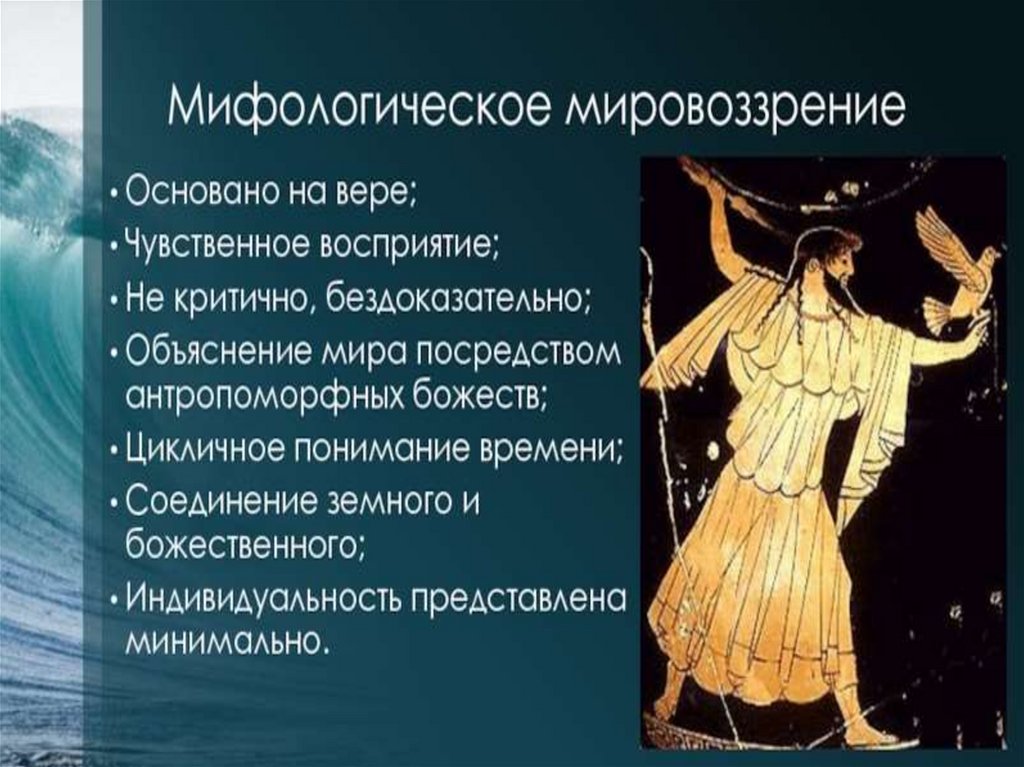 Мифологическое мировоззрение

• Основано на вере;
• Чувственное восприятие;
• Не критично, бездоказательно;
• Объяснение мира посредством антропоморфных божеств;
• Цикличное понимание времени;
• Соединение земного и божественного;
• Индивидуальность представлена минимально.